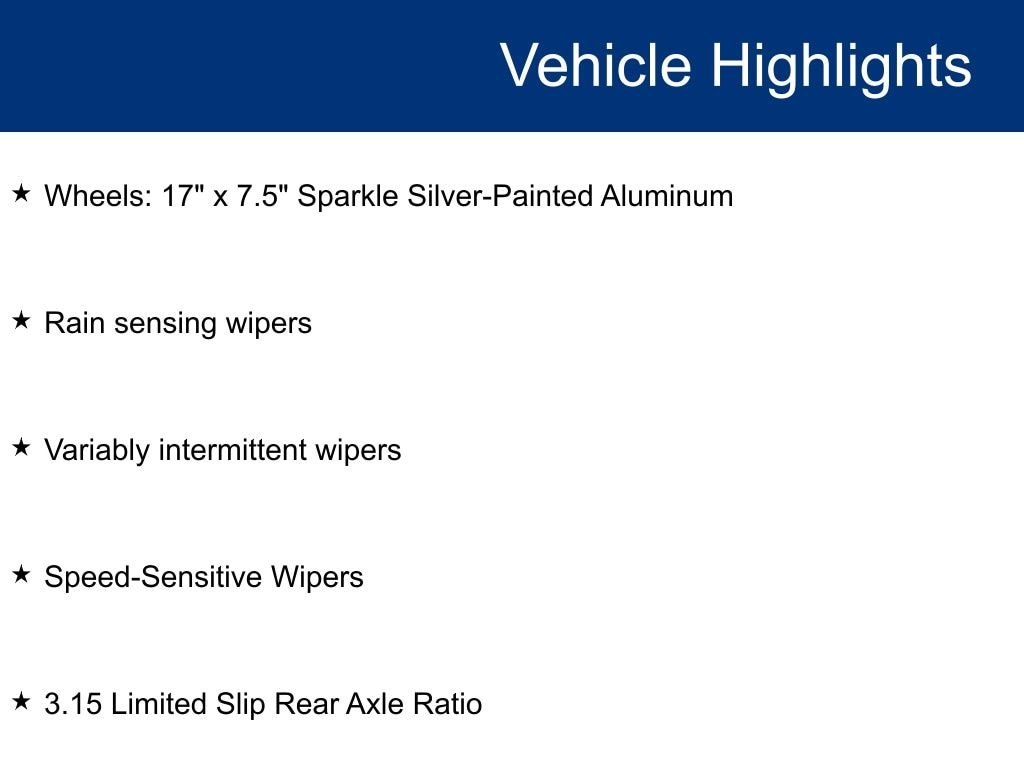 Vehicle Highlights

★ Wheels: 17" x 7.5" Sparkle Silver-Painted Aluminum

★ Rain sensing wipers

★ Variably intermittent wipers

★ Speed-Sensitive Wipers

★ 3.15 Limited Slip Rear Axle Ratio